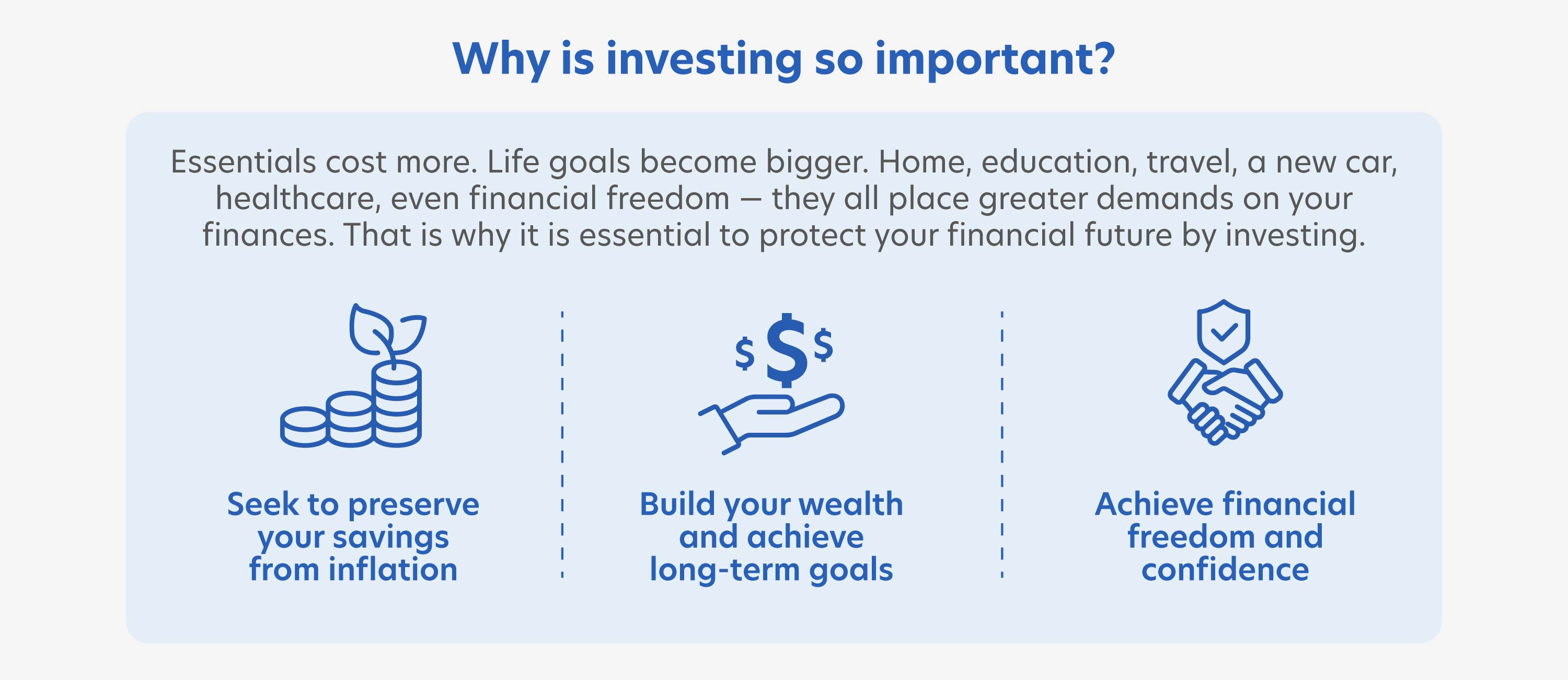 Why is investing so important?

Essentials cost more. Life goals become bigger. Home, education, travel, a new car, healthcare, even financial freedom – they all place greater demands on your finances. That is why it is essential to protect your financial future by investing.

$ $ $

Seek to preserve your savings from inflation

Build your wealth and achieve long-term goals

Achieve financial freedom and confidence